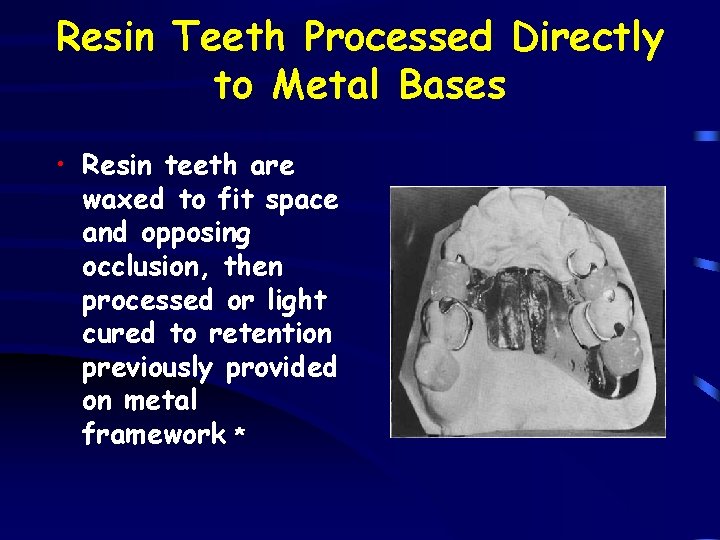 Resin Teeth Processed Directly to Metal Bases

• Resin teeth are waxed to fit space and opposing occlusion, then processed or light cured to retention previously provided on metal framework *